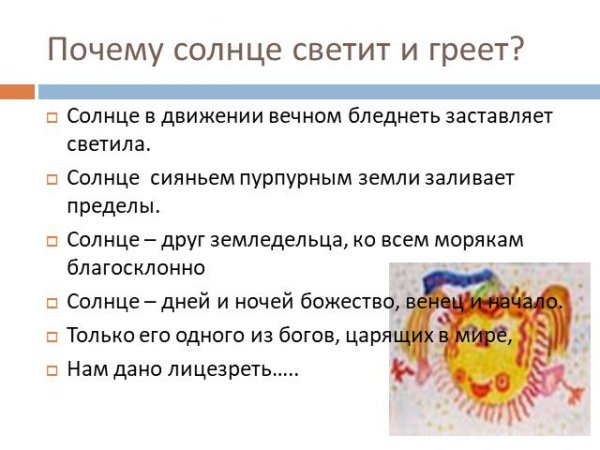 Почему солнце светит и греет?

Солнце в движении вечном бледнеть заставляет светила.

Солнце сияньем пурпурным земли заливает пределы.

Солнце – друг земледельца, ко всем морякам благосклонно

Солнце – дней и ночей божество, венец и начало.

Только его одного из богов, царящих в мире,

Нам дано лицезреть…..